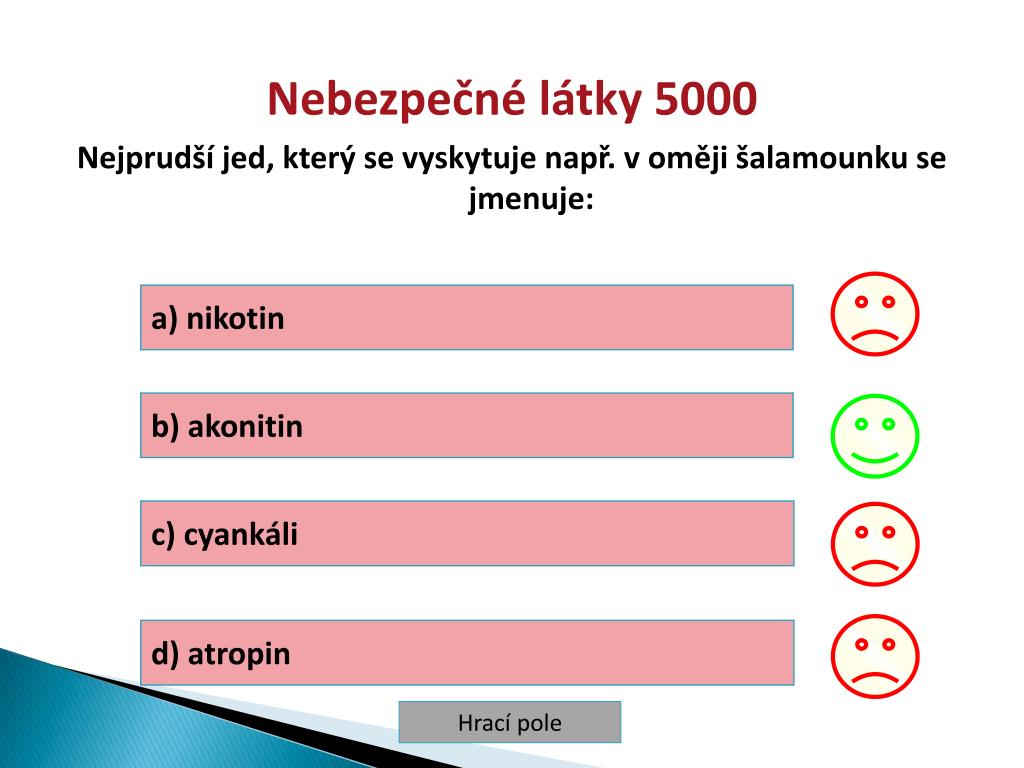 Nebezpečné látky 5000

Nejprudší jed, který se vyskytuje např. v oměji šalamounku se jmenuje:

a) nikotin

b) akonitin

c) cyankáli

d) atropin

Hrací pole